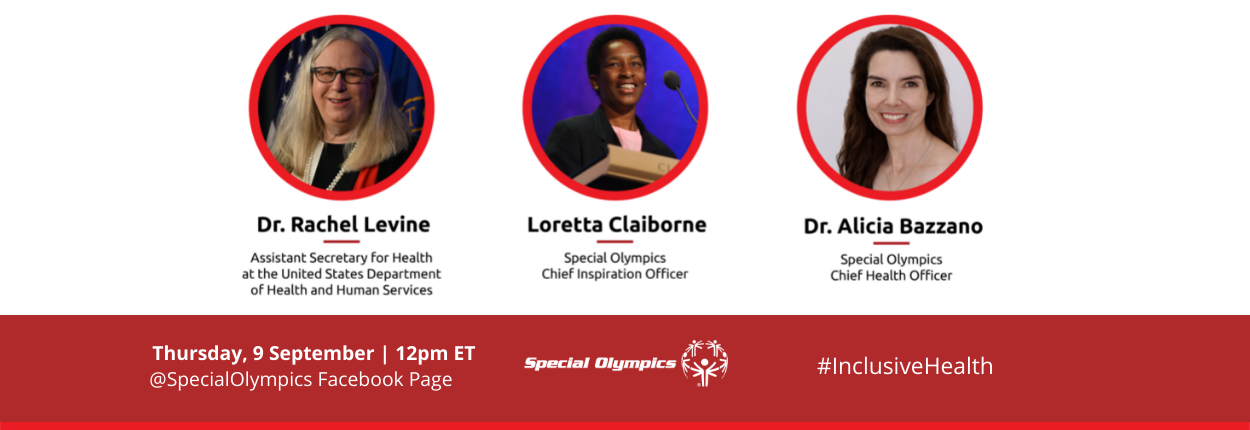 Dr. Rachel Levine

Assistant Secretary for Health at the United States Department of Health and Human Services

Loretta Claiborne

Special Olympics Chief Inspiration Officer

Dr. Alicia Bazzano

Special Olympics Chief Health Officer

Thursday, 9 September | 12pm ET
@SpecialOlympics Facebook Page

Special Olympics

#InclusiveHealth